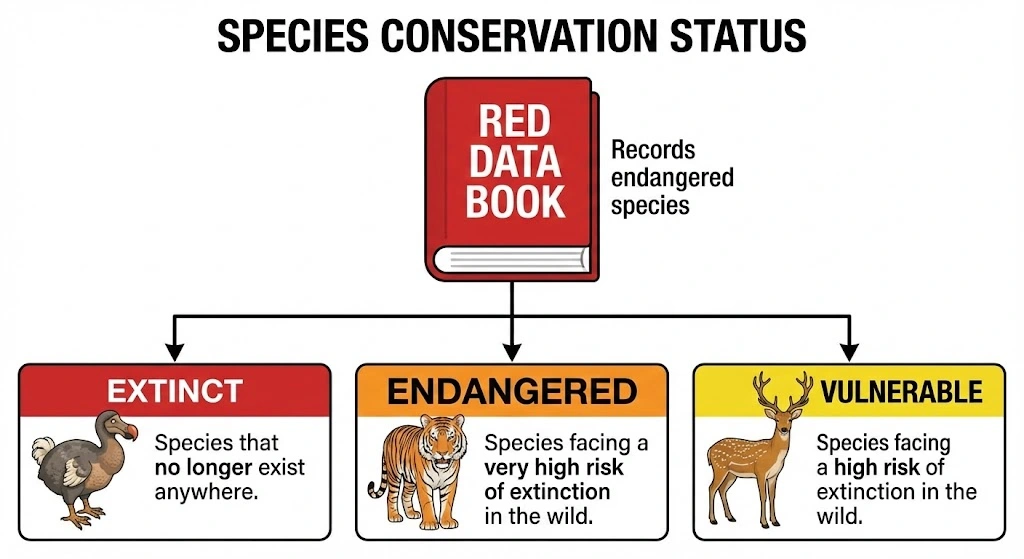 SPECIES CONSERVATION STATUS

RED DATA BOOK

Records endangered species

EXTINCT

Species that no longer exist anywhere.

ENDANGERED

Species facing a very high risk of extinction in the wild.

VULNERABLE

Species facing a high risk of extinction in the wild.